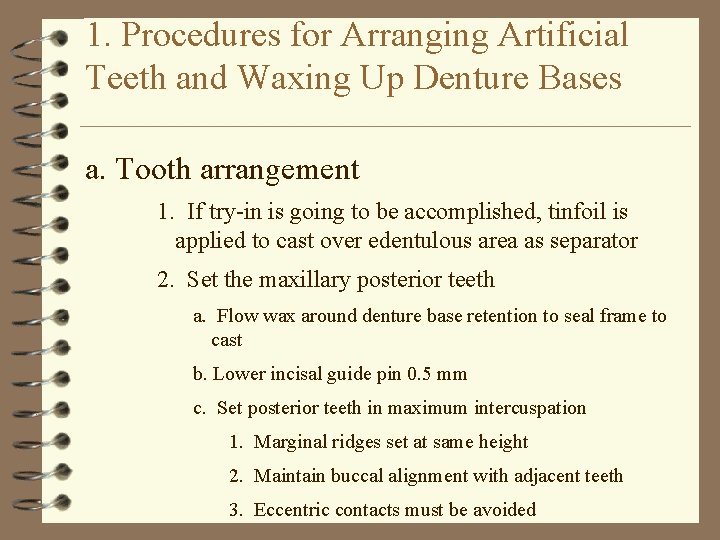 1. Procedures for Arranging Artificial Teeth and Waxing Up Denture Bases

a. Tooth arrangement

1. If try-in is going to be accomplished, tinfoil is applied to cast over edentulous area as separator

2. Set the maxillary posterior teeth

a. Flow wax around denture base retention to seal frame to cast

b. Lower incisal guide pin 0.5 mm

c. Set posterior teeth in maximum intercuspation

1. Marginal ridges set at same height

2. Maintain buccal alignment with adjacent teeth

3. Eccentric contacts must be avoided